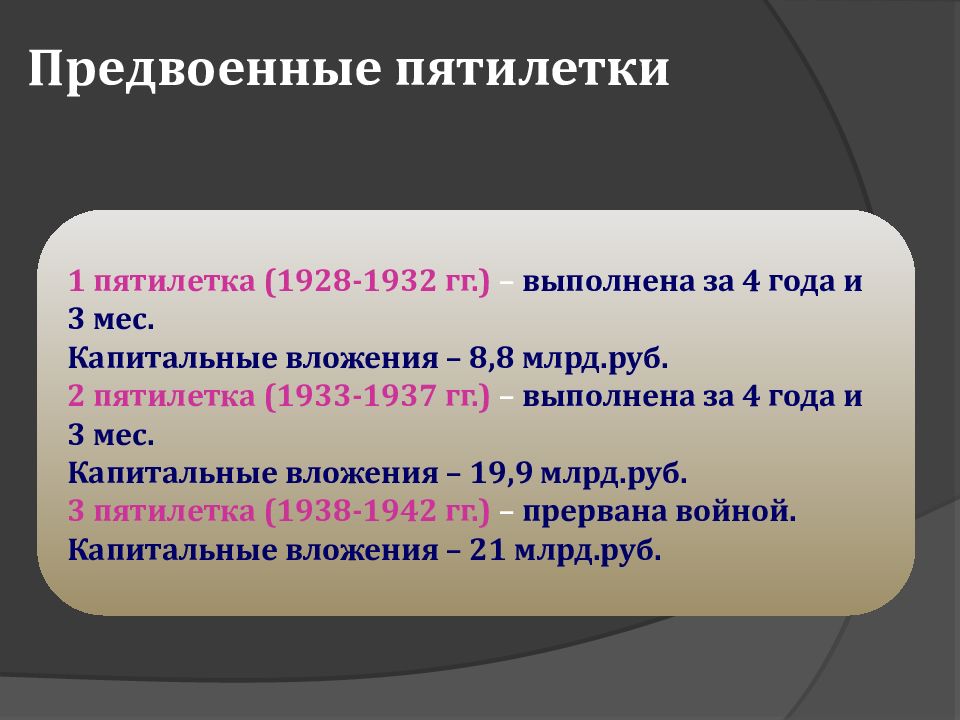 Предвоенные пятилетки

1 пятилетка (1928-1932 гг.) – выполнена за 4 года и 3 мес.
Капитальные вложения – 8,8 млрд.руб.
2 пятилетка (1933-1937 гг.) – выполнена за 4 года и 3 мес.
Капитальные вложения – 19,9 млрд.руб.
3 пятилетка (1938-1942 гг.) – прервана войной.
Капитальные вложения – 21 млрд.руб.